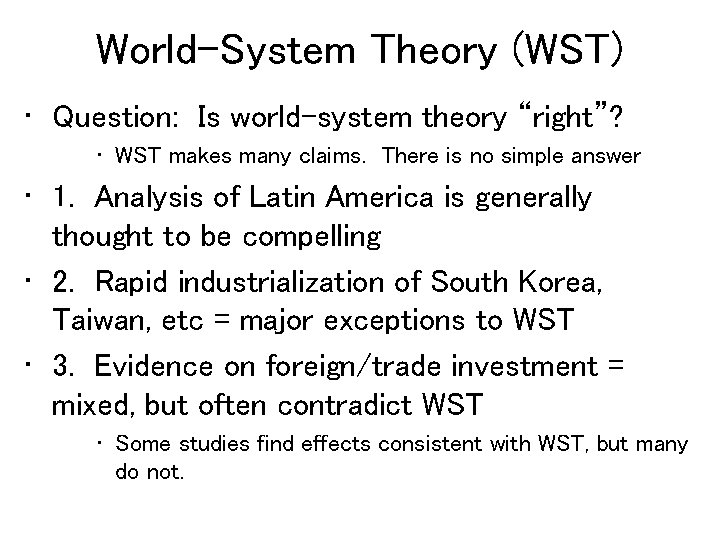 World-System Theory (WST)

• Question: Is world-system theory "right"?
  • WST makes many claims. There is no simple answer

• 1. Analysis of Latin America is generally thought to be compelling

• 2. Rapid industrialization of South Korea, Taiwan, etc = major exceptions to WST

• 3. Evidence on foreign/trade investment = mixed, but often contradict WST
  • Some studies find effects consistent with WST, but many do not.